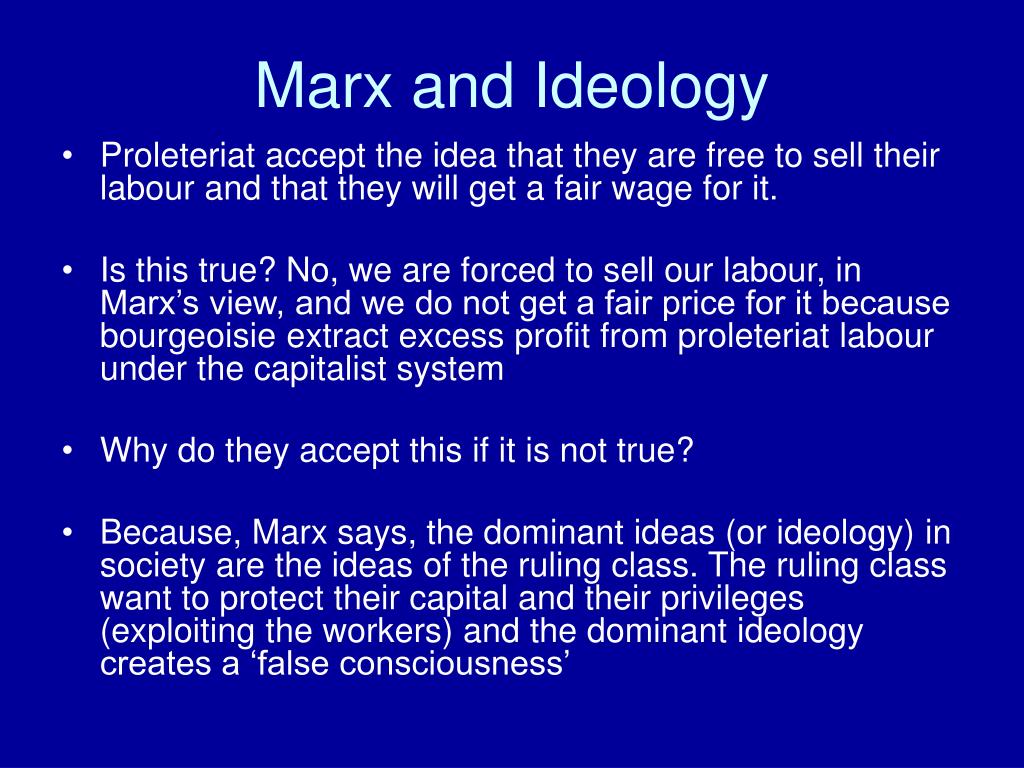 Marx and Ideology

• Proleteriat accept the idea that they are free to sell their labour and that they will get a fair wage for it.

• Is this true? No, we are forced to sell our labour, in Marx’s view, and we do not get a fair price for it because bourgeoisie extract excess profit from proleteriat labour under the capitalist system

• Why do they accept this if it is not true?

• Because, Marx says, the dominant ideas (or ideology) in society are the ideas of the ruling class. The ruling class want to protect their capital and their privileges (exploiting the workers) and the dominant ideology creates a ‘false consciousness’